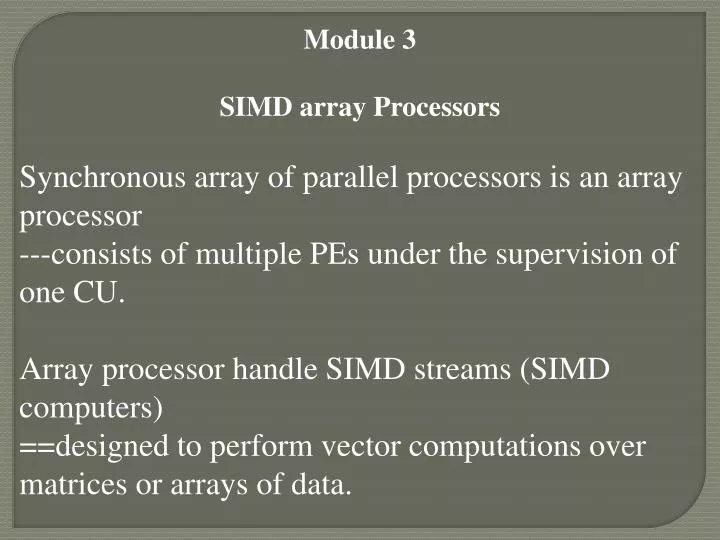 Module 3

SIMD array Processors

Synchronous array of parallel processors is an array processor
---consists of multiple PEs under the supervision of one CU.

Array processor handle SIMD streams (SIMD computers)
==designed to perform vector computations over matrices or arrays of data.